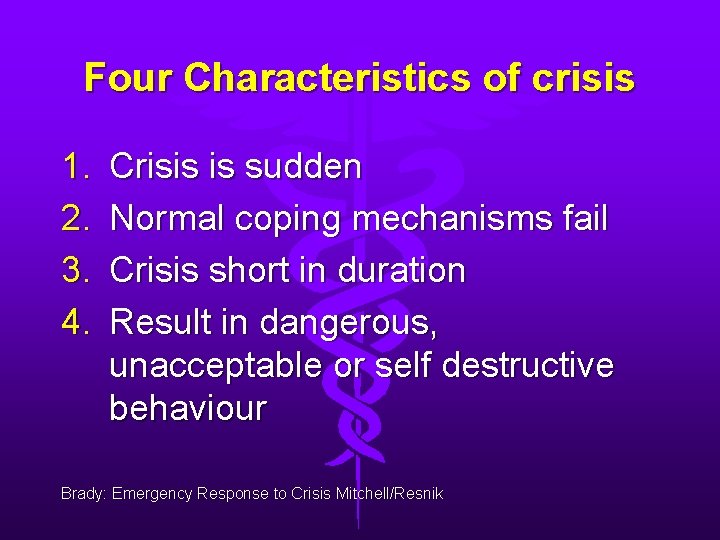 Four Characteristics of crisis

1. Crisis is sudden
2. Normal coping mechanisms fail
3. Crisis short in duration
4. Result in dangerous, unacceptable or self destructive behaviour

Brady: Emergency Response to Crisis Mitchell/Resnik